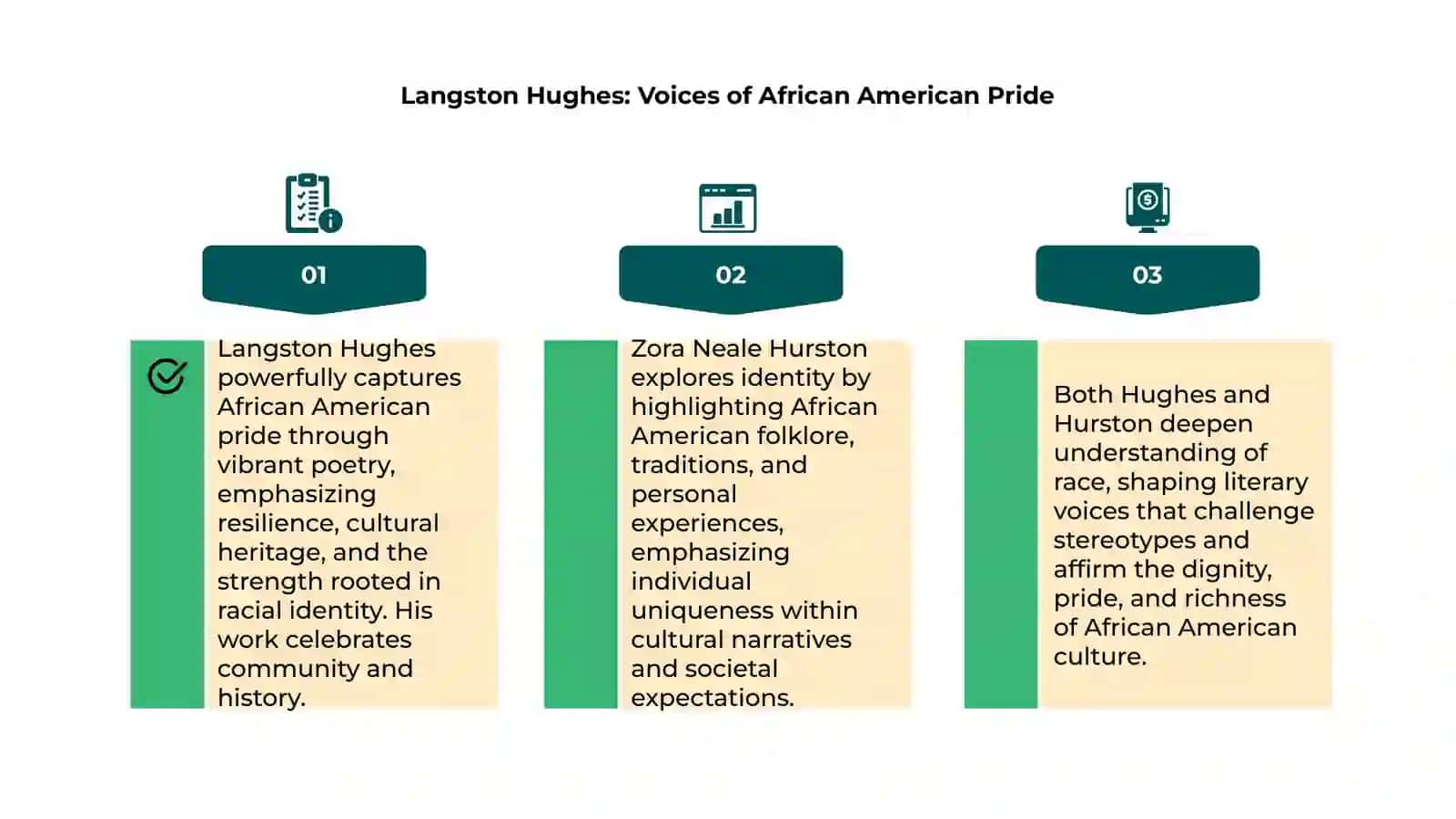 Langston Hughes: Voices of African American Pride

01

Langston Hughes powerfully captures African American pride through vibrant poetry, emphasizing resilience, cultural heritage, and the strength rooted in racial identity. His work celebrates community and history.

02

Zora Neale Hurston explores identity by highlighting African American folklore, traditions, and personal experiences, emphasizing individual uniqueness within cultural narratives and societal expectations.

03

Both Hughes and Hurston deepen understanding of race, shaping literary voices that challenge stereotypes and affirm the dignity, pride, and richness of African American culture.